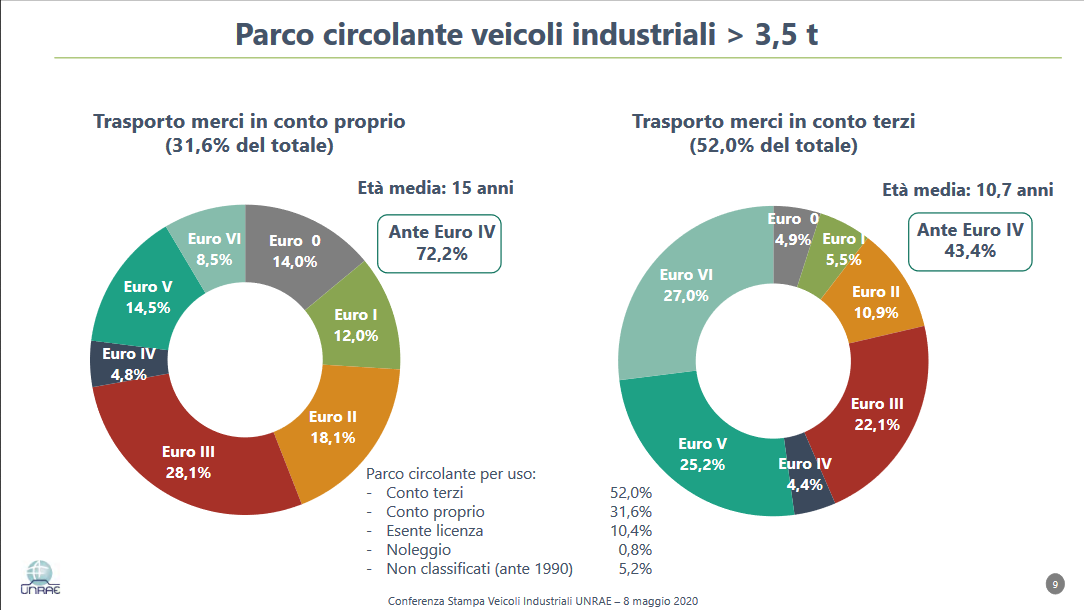 Parco circolante veicoli industriali > 3,5 t

Trasporto merci in conto proprio
(31,6% del totale)

Età media: 15 anni

Ante Euro IV
72,2%

Euro 0
14,0%

Euro I
12,0%

Euro II
18,1%

Euro III
28,1%

Euro IV
4,8%

Euro V
14,5%

Euro VI
8,5%

Trasporto merci in conto terzi
(52,0% del totale)

Età media: 10,7 anni

Ante Euro IV
43,4%

Euro 0
4,9%

Euro I
5,5%

Euro II
10,9%

Euro III
22,1%

Euro IV
4,4%

Euro V
25,2%

Euro VI
27,0%

Parco circolante per uso:

| | |
|---|---|
| - Conto terzi | 52,0% |
| - Conto proprio | 31,6% |
| - Esente licenza | 10,4% |
| - Noleggio | 0,8% |
| - Non classificati (ante 1990) | 5,2% |

UNRAE

Conferenza Stampa Veicoli Industriali UNRAE – 8 maggio 2020

9